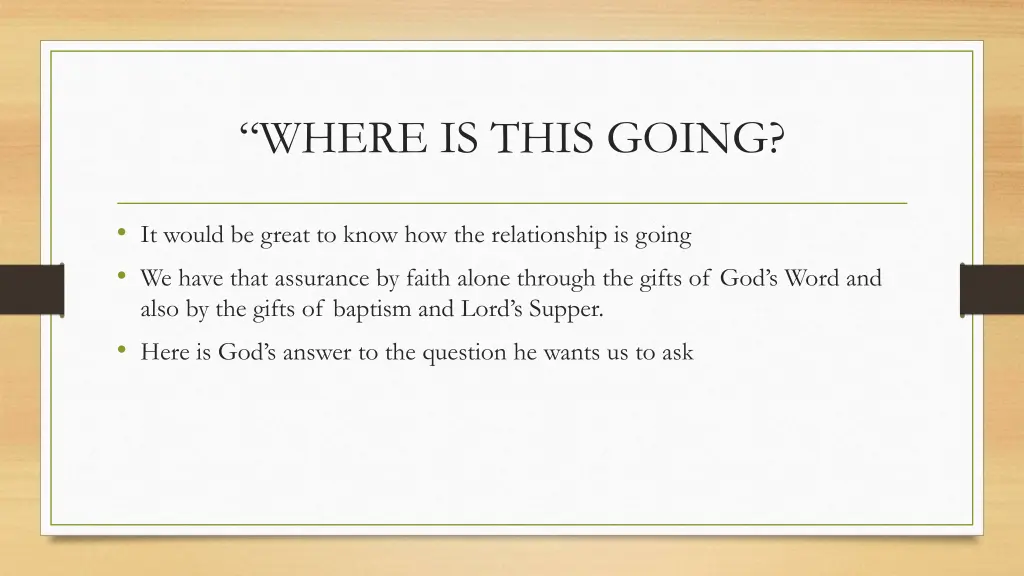 “WHERE IS THIS GOING?

• It would be great to know how the relationship is going
• We have that assurance by faith alone through the gifts of God’s Word and also by the gifts of baptism and Lord’s Supper.
• Here is God’s answer to the question he wants us to ask